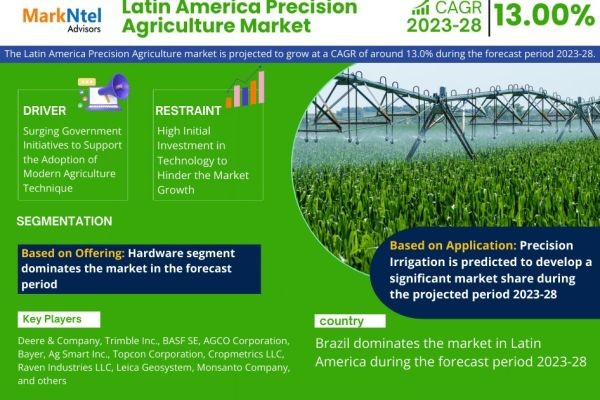 MarkNtel Advisors

Latin America Precision Agriculture Market

CAGR 2023-28

13.00%

The Latin America Precision Agriculture market is projected to grow at a CAGR of around 13.0% during the forecast period 2023-28.

DRIVER

Surging Government Initiatives to Support the Adoption of Modern Agriculture Technique

RESTRAINT

High Initial Investment in Technology to Hinder the Market Growth

SEGMENTATION

Based on Offering: Hardware segment dominates the market in the forecast period

Based on Application: Precision Irrigation is predicted to develop a significant market share during the projected period 2023-28

Key Players

Deere & Company, Trimble Inc., BASF SE, AGCO Corporation, Bayer, Ag Smart Inc., Topcon Corporation, Cropmetrics LLC, Raven Industries LLC, Leica Geosystem, Monsanto Company, and others

country

Brazil dominates the market in Latin America during the forecast period 2023-28